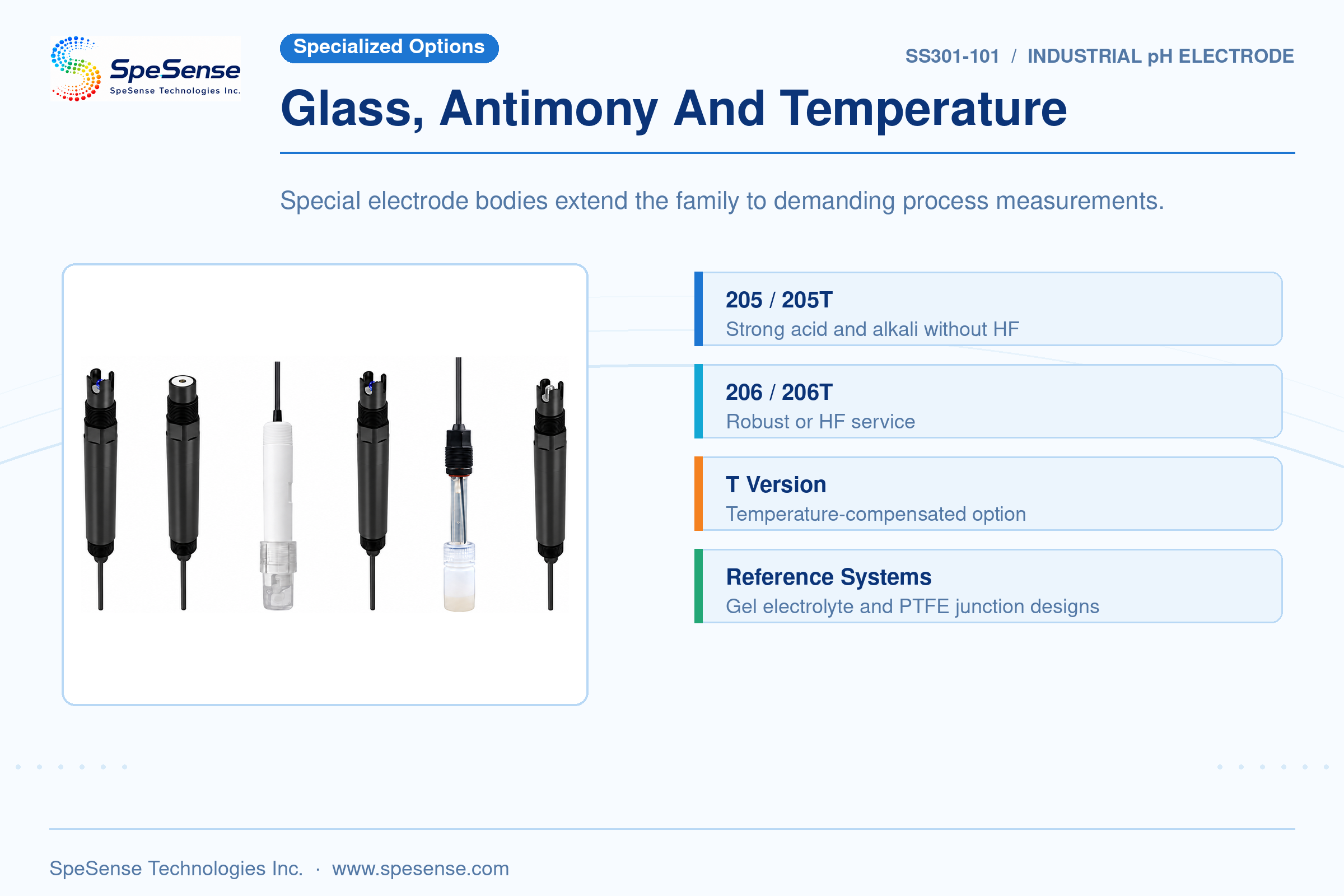 SpeSense
SpeSense Technologies Inc.

Specialized Options

SS301-101 / INDUSTRIAL pH ELECTRODE

Glass, Antimony And Temperature

Special electrode bodies extend the family to demanding process measurements.

205 / 205T
Strong acid and alkali without HF

206 / 206T
Robust or HF service

T Version
Temperature-compensated option

Reference Systems
Gel electrolyte and PTFE junction designs

SpeSense Technologies Inc. · www.spesense.com